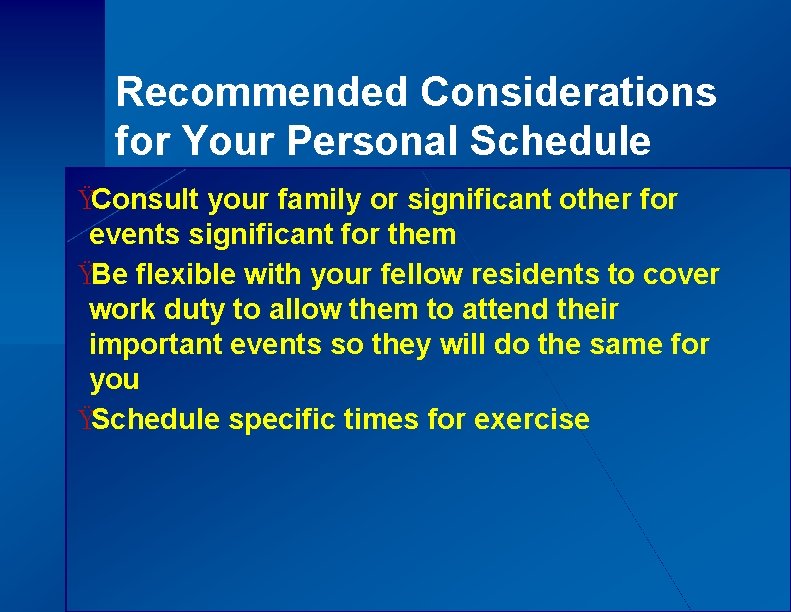 Recommended Considerations for Your Personal Schedule

ŸConsult your family or significant other for events significant for them

ŸBe flexible with your fellow residents to cover work duty to allow them to attend their important events so they will do the same for you

ŸSchedule specific times for exercise